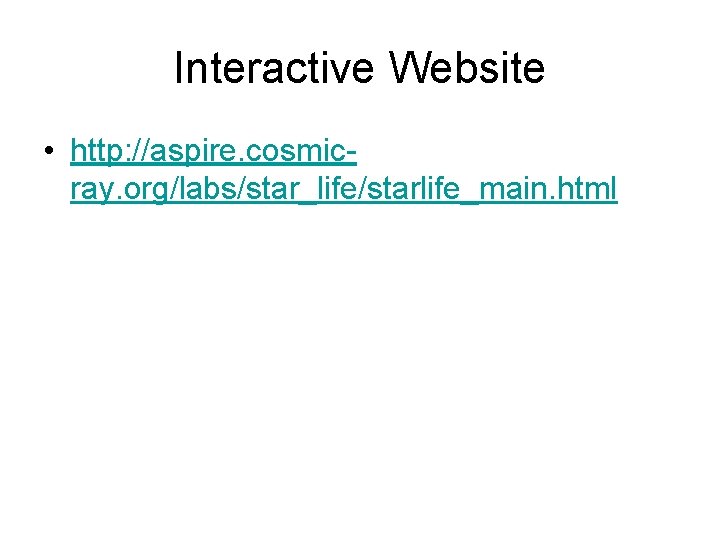 Interactive Website

• http://aspire.cosmic-ray.org/labs/star_life/starlife_main.html